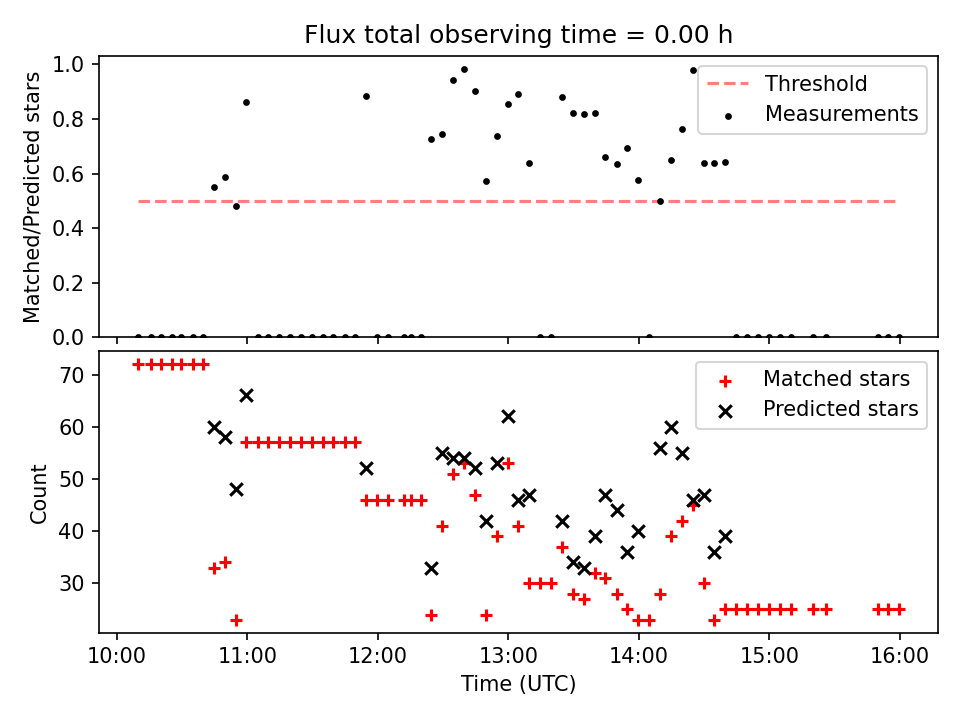 Flux total observing time = 0.00 h

Matched/Predicted stars

1.0
0.8
0.6
0.4
0.2
0.0

Threshold
Measurements

Count

70
60
50
40
30

Matched stars
Predicted stars

10:00
11:00
12:00
13:00
14:00
15:00
16:00

Time (UTC)